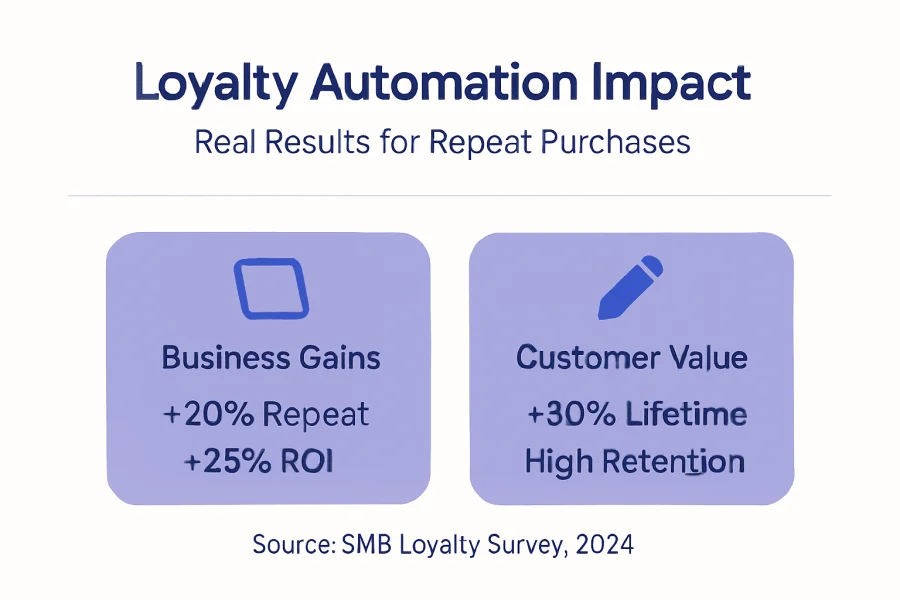 Loyalty Automation Impact

Real Results for Repeat Purchases

Business Gains

+20% Repeat

+25% ROI

Customer Value

+30% Lifetime

High Retention

Source: SMB Loyalty Survey, 2024